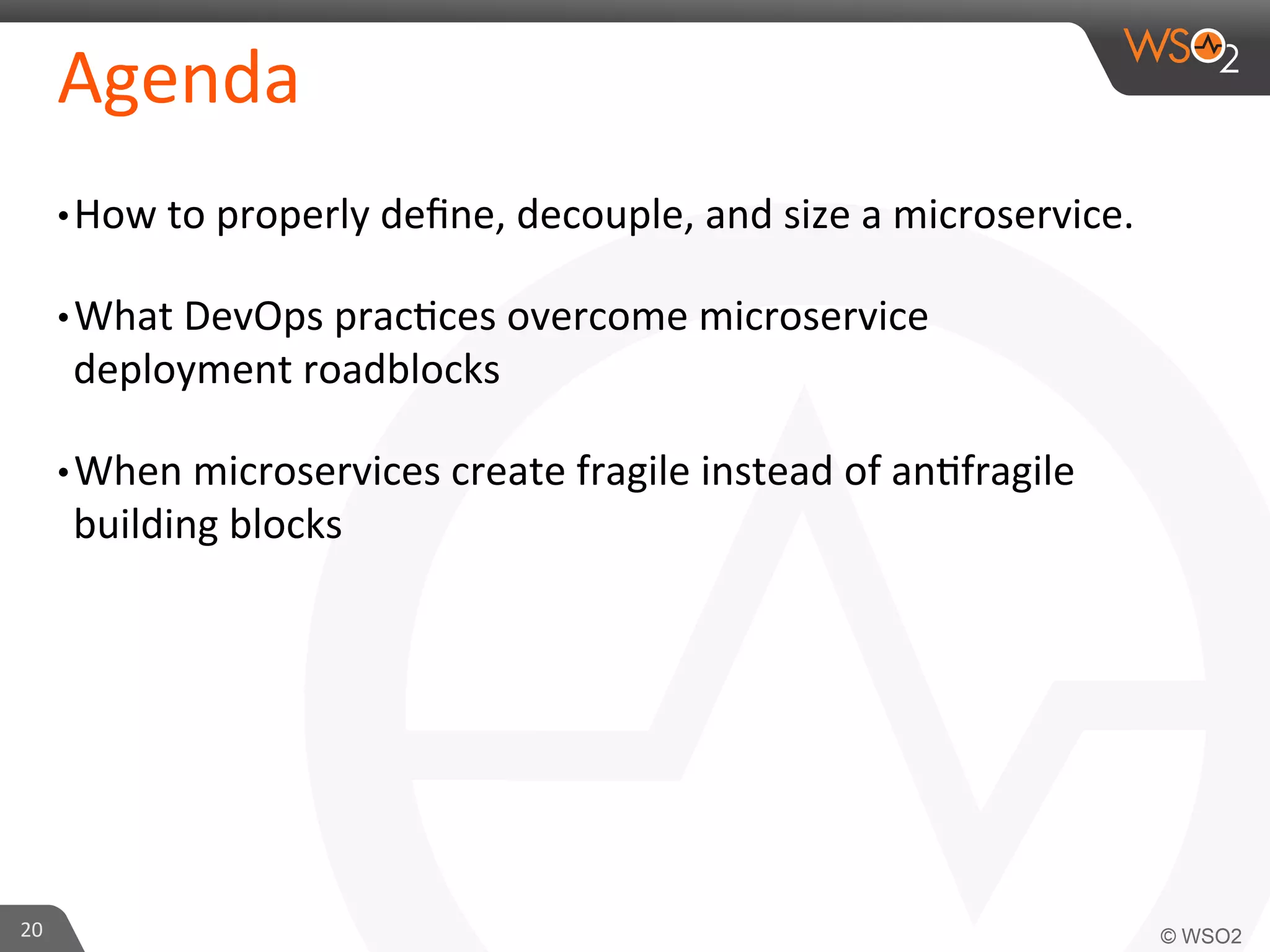 Agenda

WSO2

• How to properly define, decouple, and size a microservice.

• What DevOps practices overcome microservice deployment roadblocks

• When microservices create fragile instead of antifragile building blocks

20

© WSO2